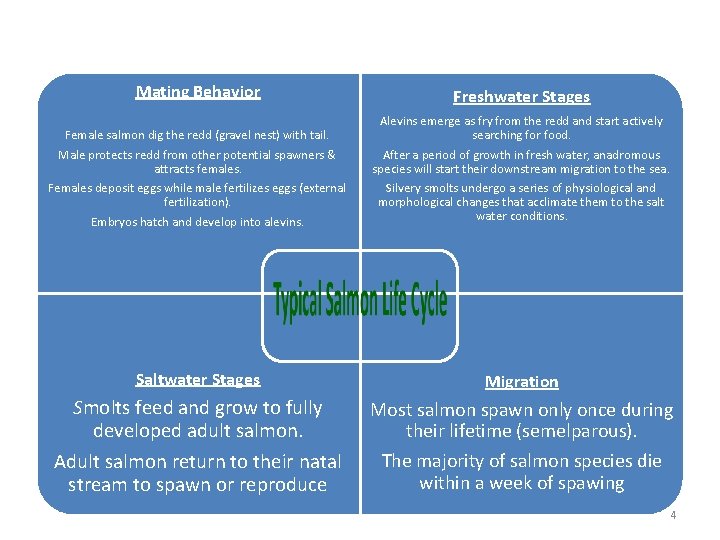 Mating Behavior

Female salmon dig the redd (gravel nest) with tail.

Male protects redd from other potential spawners & attracts females.

Females deposit eggs while male fertilizes eggs (external fertilization).

Embryos hatch and develop into alevins.

Freshwater Stages

Alevins emerge as fry from the redd and start actively searching for food.

After a period of growth in fresh water, anadromous species will start their downstream migration to the sea.

Silvery smolts undergo a series of physiological and morphological changes that acclimate them to the salt water conditions.

Typical Salmon Life Cycle

Saltwater Stages

Smolts feed and grow to fully developed adult salmon.

Adult salmon return to their natal stream to spawn or reproduce

Migration

Most salmon spawn only once during their lifetime (semelparous).

The majority of salmon species die within a week of spawing

4